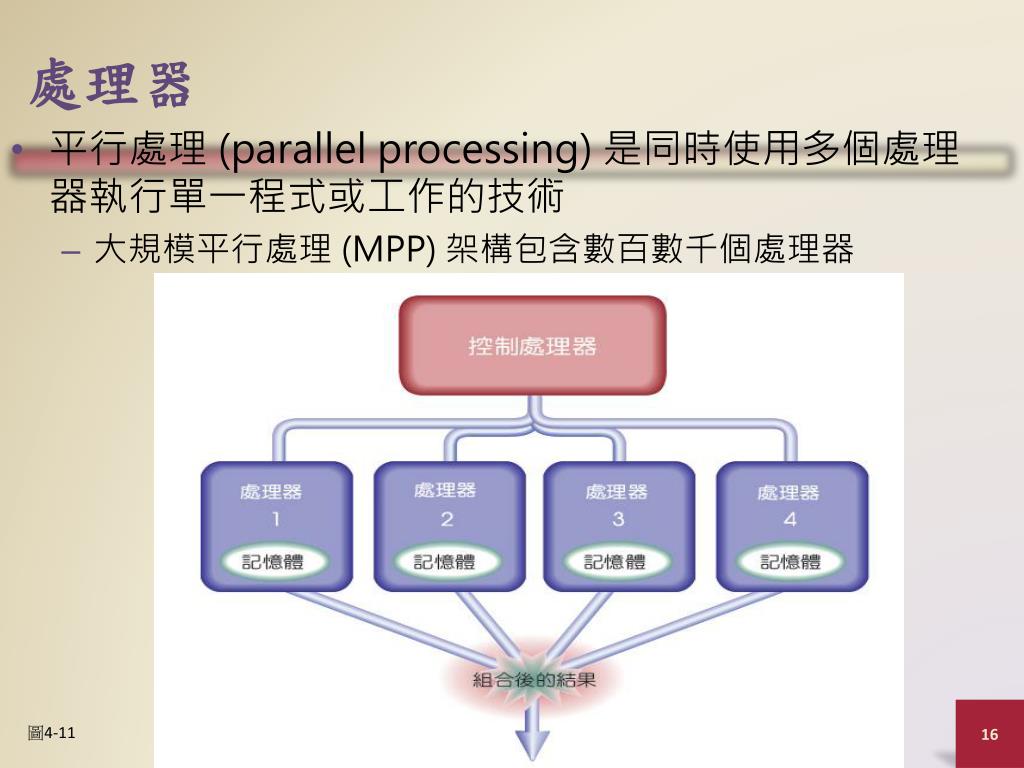 處理器

• 平行處理 (parallel processing) 是同時使用多個處理器執行單一程式或工作的技術

– 大規模平行處理 (MPP) 架構包含數百數千個處理器

控制處理器

處理器 1 記憶體

處理器 2 記憶體

處理器 3 記憶體

處理器 4 記憶體

組合後的結果

圖4-11

16